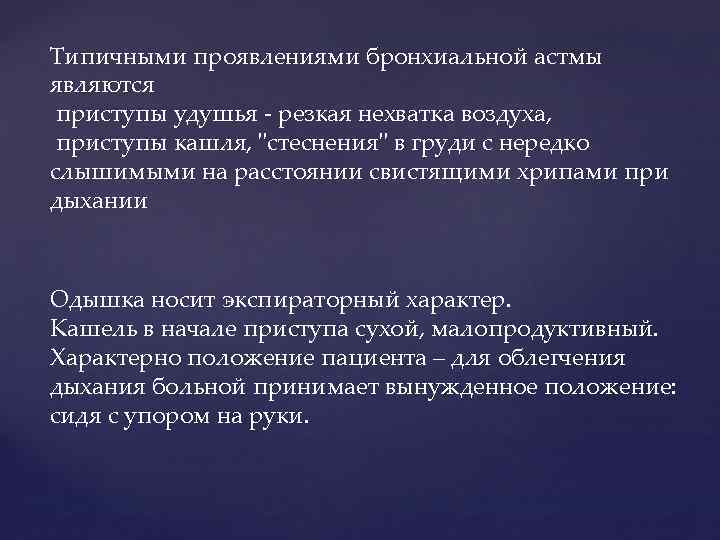 Типичными проявлениями бронхиальной астмы являются
приступы удушья - резкая нехватка воздуха,
приступы кашля, "стеснения" в груди с нередко слышимыми на расстоянии свистящими хрипами при дыхании

Одышка носит экспираторный характер.
Кашель в начале приступа сухой, малопродуктивный.
Характерно положение пациента – для облегчения дыхания больной принимает вынужденное положение: сидя с упором на руки.